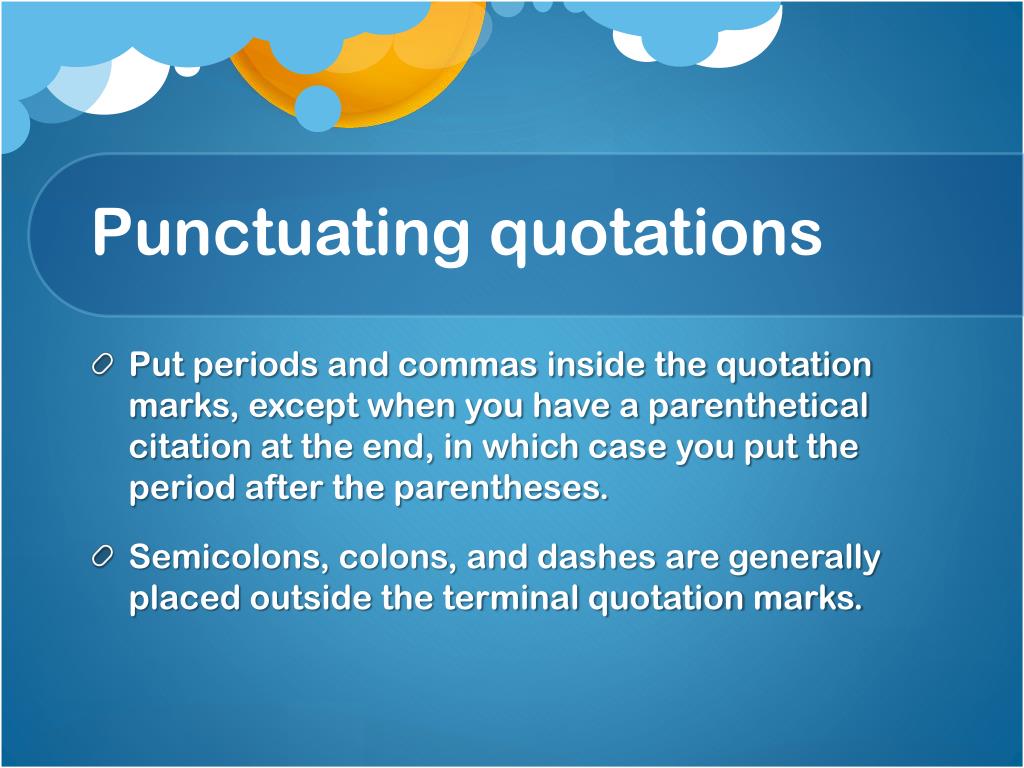 Punctuating quotations

Put periods and commas inside the quotation marks, except when you have a parenthetical citation at the end, in which case you put the period after the parentheses.

Semicolons, colons, and dashes are generally placed outside the terminal quotation marks.